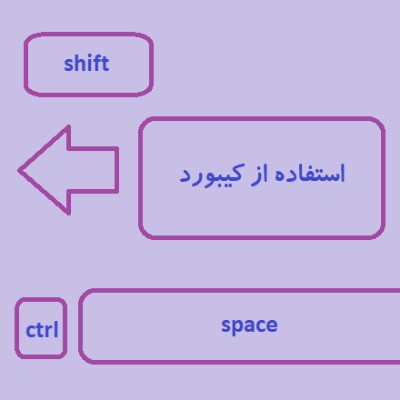 shift

استفاده از کیبورد

ctrl

space